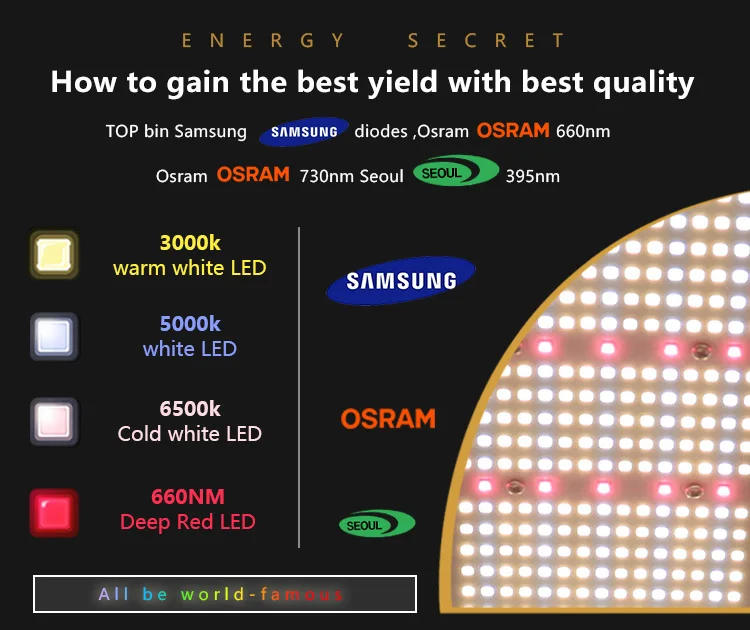 ENERGY SECRET

How to gain the best yield with best quality

TOP bin Samsung SAMSUNG diodes ,Osram OSRAM 660nm

Osram OSRAM 730nm Seoul SEOUL 395nm

3000k
warm white LED

5000k
white LED

6500k
Cold white LED

660NM
Deep Red LED

SAMSUNG

OSRAM

SEOUL

All be world-famous